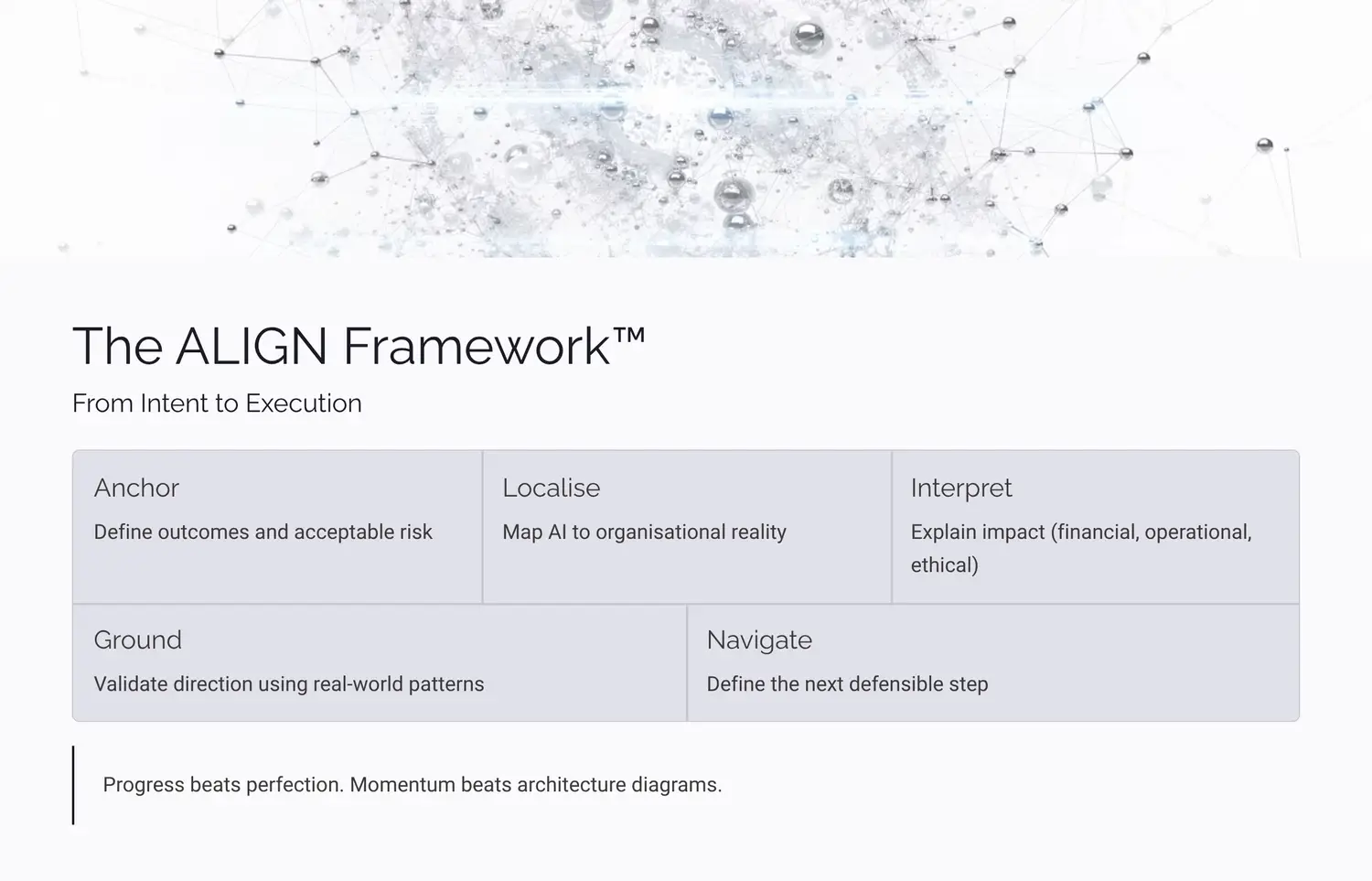 The ALIGN Framework™

From Intent to Execution

Anchor

Define outcomes and acceptable risk

Localise

Map AI to organisational reality

Interpret

Explain impact (financial, operational, ethical)

Ground

Validate direction using real-world patterns

Navigate

Define the next defensible step

Progress beats perfection. Momentum beats architecture diagrams.